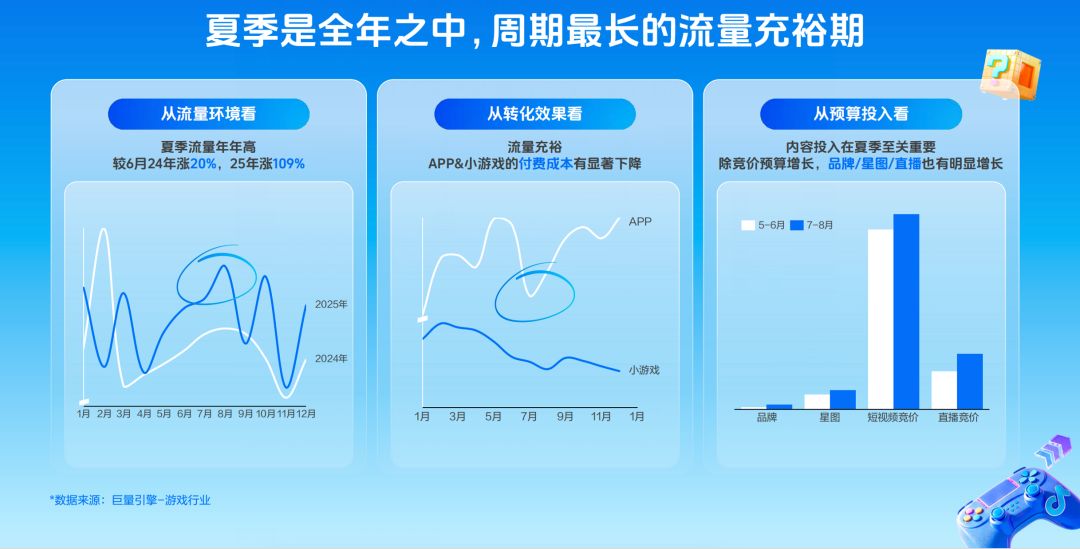 夏季是全年之中，周期最长的流量充裕期

从流量环境看

夏季流量年年高
较6月24年涨20%，25年涨109%

2025年
2024年
1月 2月 3月 4月 5月 6月 7月 8月 9月 10月 11月 12月

从转化效果看

流量充裕
APP&小游戏的付费成本有显著下降

APP
小游戏
1月 3月 5月 7月 9月 11月 1月

从预算投入看

内容投入在夏季至关重要
除竞价预算增长，品牌/星图/直播也有明显增长

5-6月 7-8月
品牌 星图 短视频竞价 直播竞价

*数据来源：巨量引擎-游戏行业